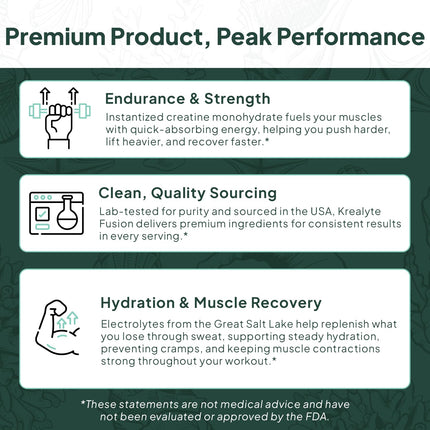 Premium Product, Peak Performance

Endurance & Strength

Instantized creatine monohydrate fuels your muscles with quick-absorbing energy, helping you push harder, lift heavier, and recover faster.*

Clean, Quality Sourcing

Lab-tested for purity and sourced in the USA, Krealyte Fusion delivers premium ingredients for consistent results in every serving.*

Hydration & Muscle Recovery

Electrolytes from the Great Salt Lake help replenish what you lose through sweat, supporting steady hydration, preventing cramps, and keeping muscle contractions strong throughout your workout.*

*These statements are not medical advice and have not been evaluated or approved by the FDA.